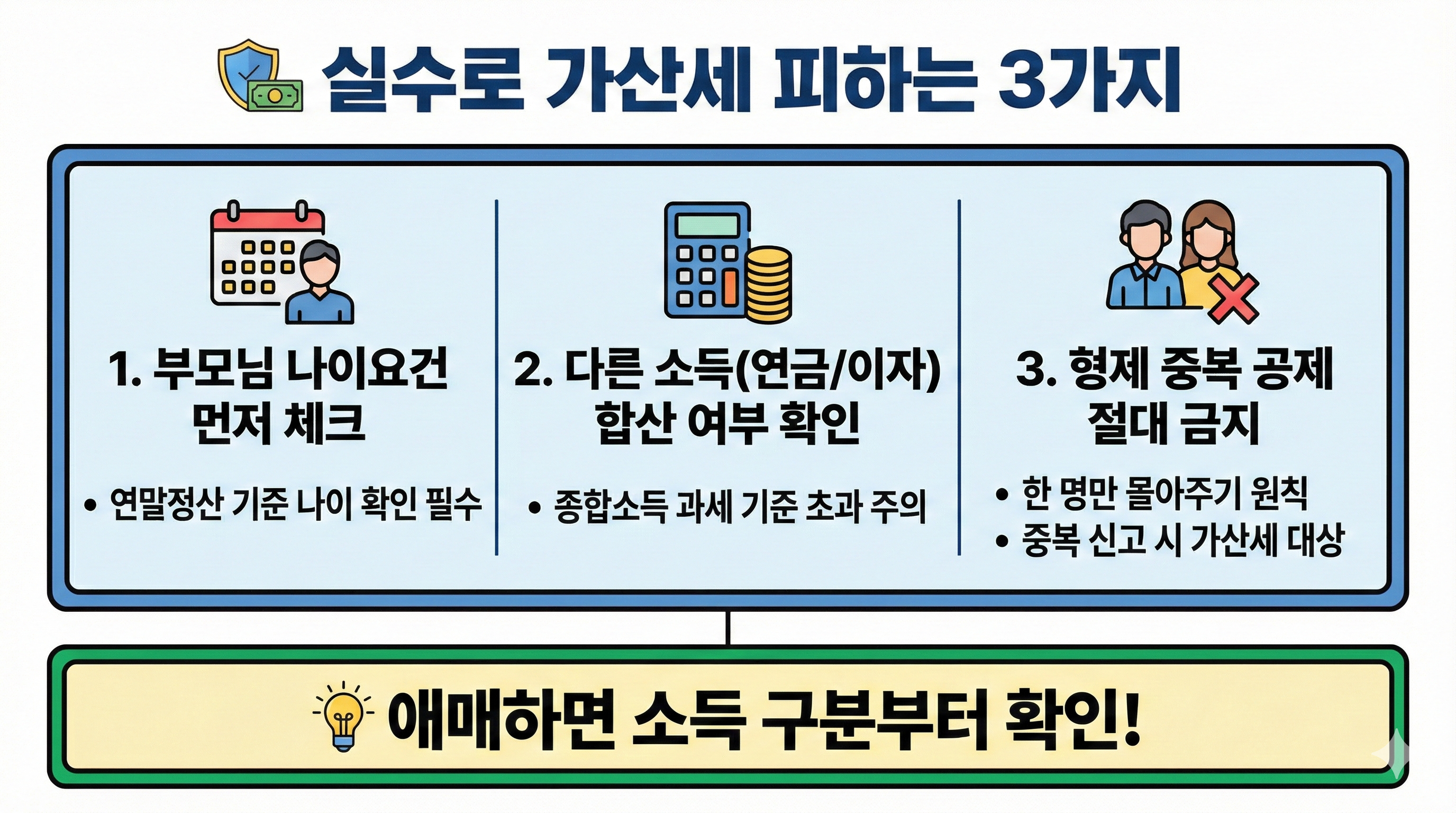 실수로 가산세 피하는 3가지

1. 부모님 나이요건 먼저 체크

• 연말정산 기준 나이 확인 필수

2. 다른 소득(연금/이자) 합산 여부 확인

• 종합소득 과세 기준 초과 주의

3. 형제 중복 공제 절대 금지

• 한 명만 몰아주기 원칙
• 중복 신고 시 가산세 대상

애매하면 소득 구분부터 확인!